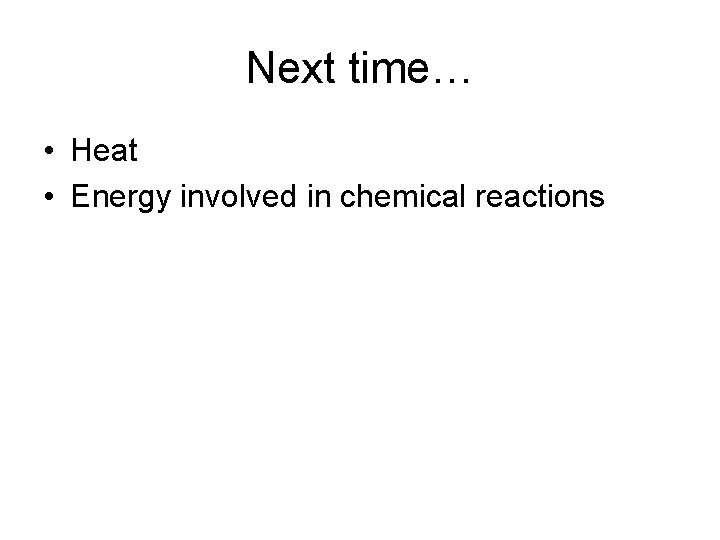 Next time…

• Heat
• Energy involved in chemical reactions